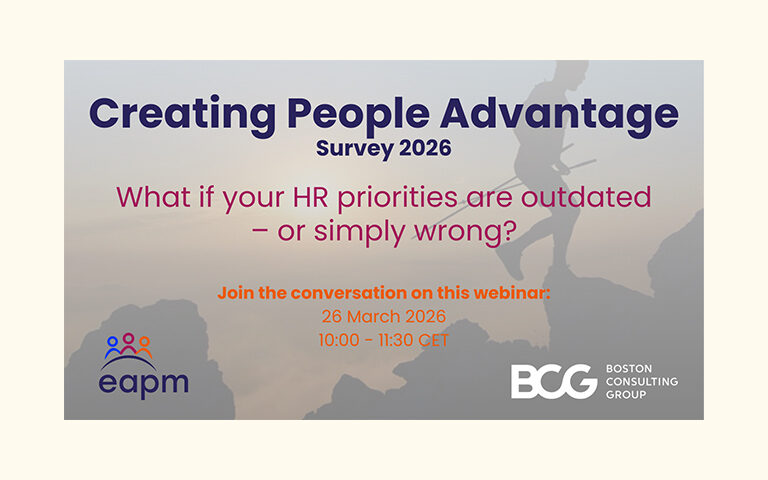 Creating People Advantage
Survey 2026

What if your HR priorities are outdated – or simply wrong?

Join the conversation on this webinar:
26 March 2026
10:00 - 11:30 CET

eapm

BCG BOSTON CONSULTING GROUP